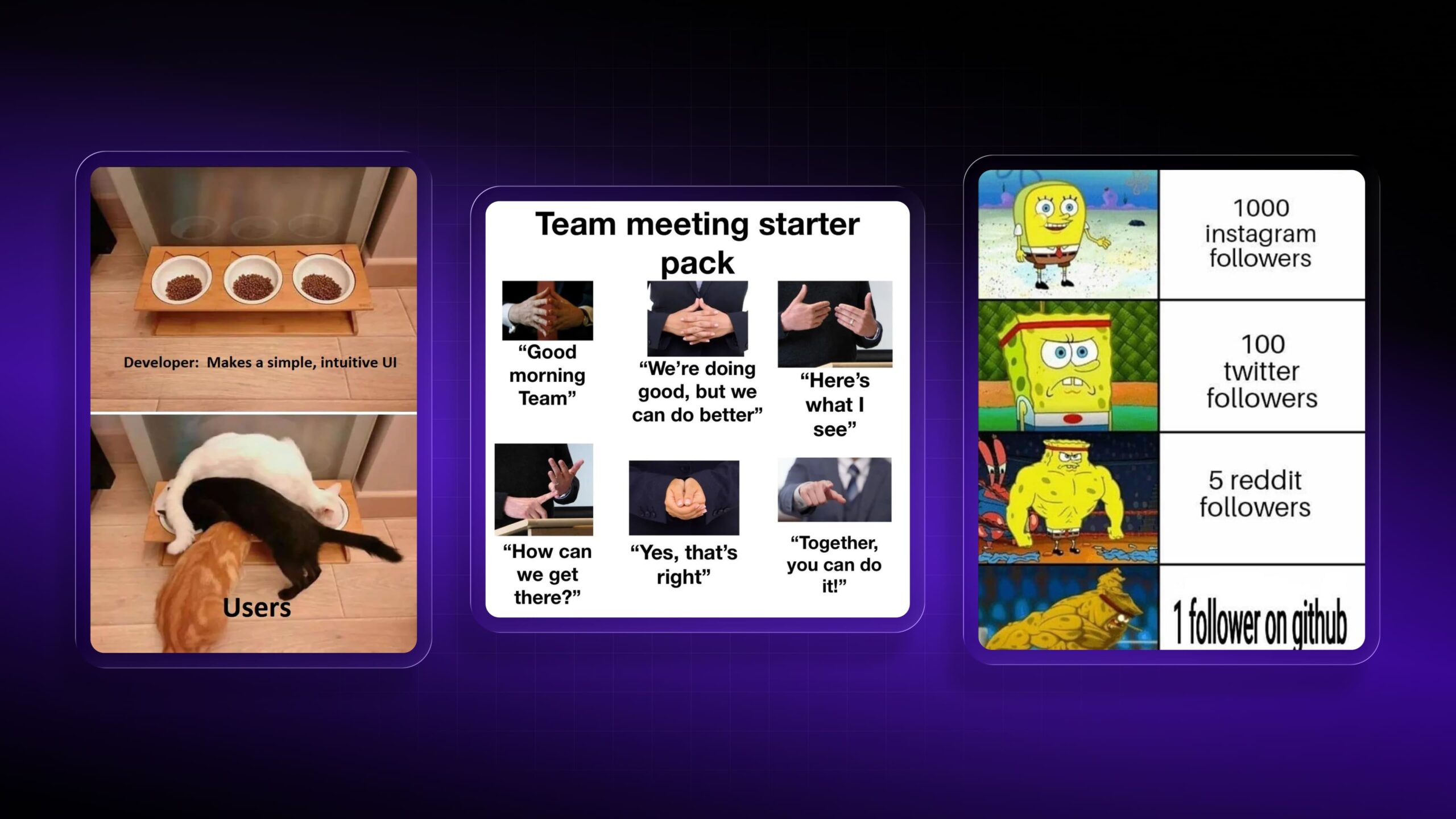 Developer: Makes a simple, intuitive UI

Users

Team meeting starter pack

“Good morning Team”

“We’re doing good, but we can do better”

“Here’s what I see”

“How can we get there?”

“Yes, that’s right”

“Together, you can do it!”

1000 instagram followers

100 twitter followers

5 reddit followers

1 follower on github